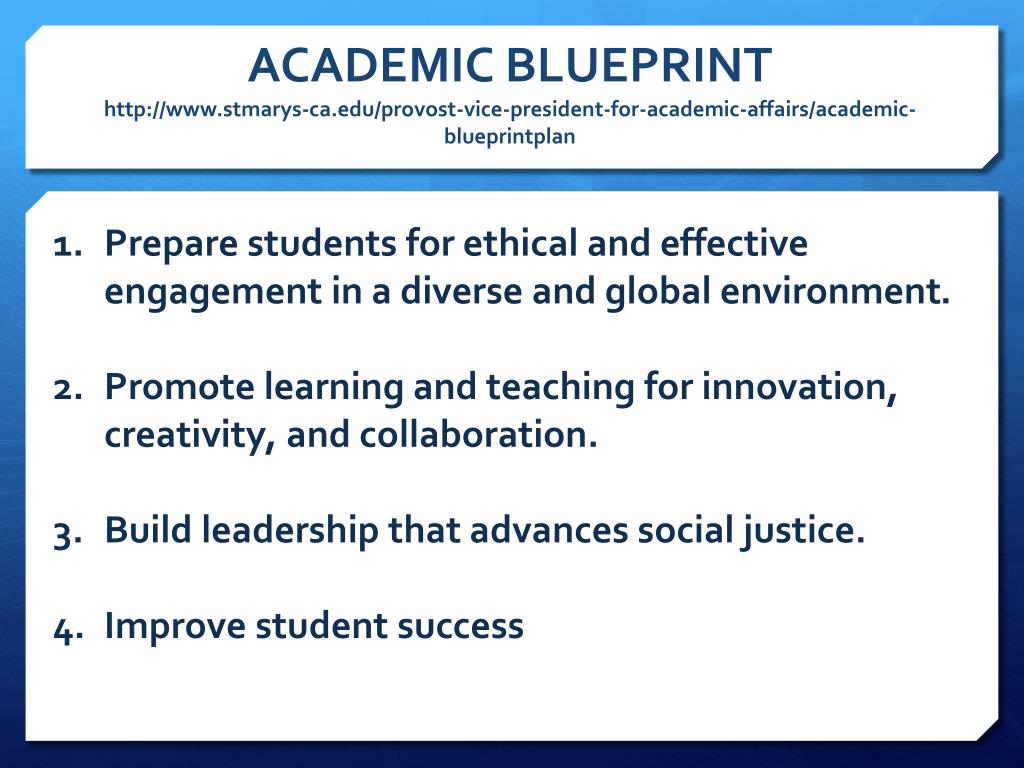 ACADEMIC BLUEPRINT
http://www.stmarys-ca.edu/provost-vice-president-for-academic-affairs/academic-blueprintplan

1. Prepare students for ethical and effective engagement in a diverse and global environment.

2. Promote learning and teaching for innovation, creativity, and collaboration.

3. Build leadership that advances social justice.

4. Improve student success